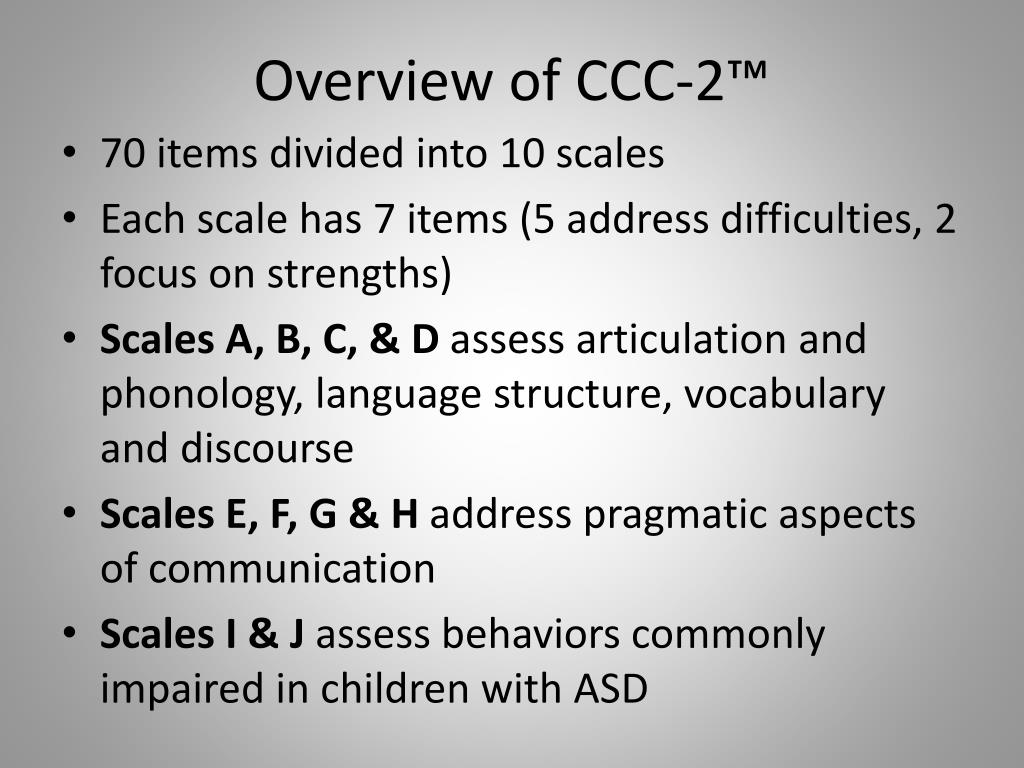 Overview of CCC-2™

• 70 items divided into 10 scales
• Each scale has 7 items (5 address difficulties, 2 focus on strengths)
• Scales A, B, C, & D assess articulation and phonology, language structure, vocabulary and discourse
• Scales E, F, G & H address pragmatic aspects of communication
• Scales I & J assess behaviors commonly impaired in children with ASD